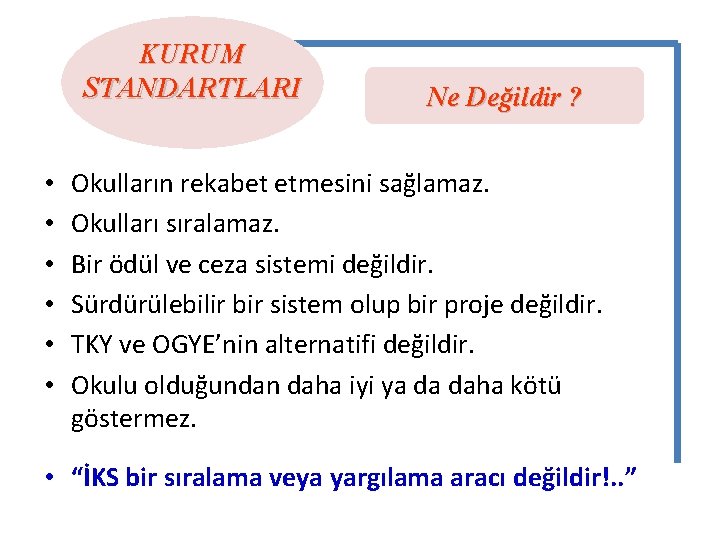 KURUM STANDARTLARI

Ne Değildir ?

• Okulların rekabet etmesini sağlamaz.
• Okulları sıralamaz.
• Bir ödül ve ceza sistemi değildir.
• Sürdürülebilir bir sistem olup bir proje değildir.
• TKY ve OGYE'nin alternatifi değildir.
• Okulu olduğundan daha iyi ya da daha kötü göstermez.

• "İKS bir sıralama veya yargılama aracı değildir!.."